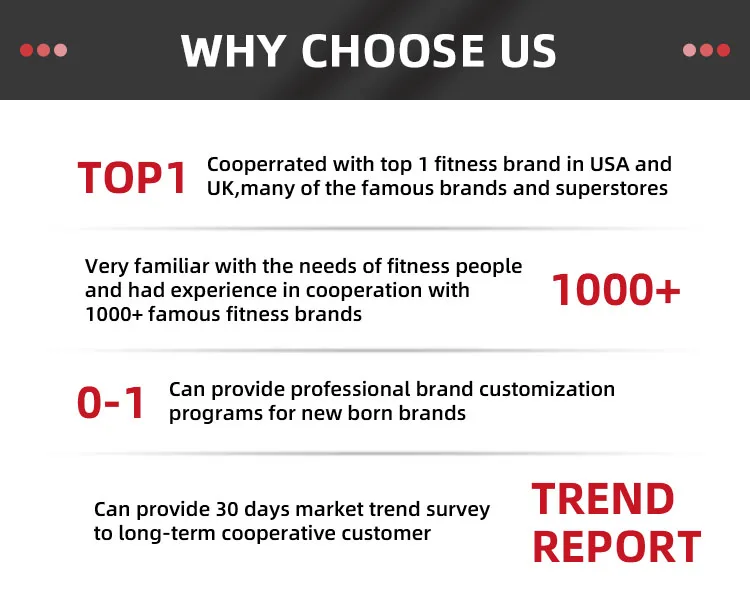 WHY CHOOSE US

TOP1 Cooperrated with top 1 fitness brand in USA and UK,many of the famous brands and superstores

Very familiar with the needs of fitness people and had experience in cooperation with 1000+ famous fitness brands 1000+

0-1 Can provide professional brand customization programs for new born brands

Can provide 30 days market trend survey to long-term cooperative customer TREND REPORT